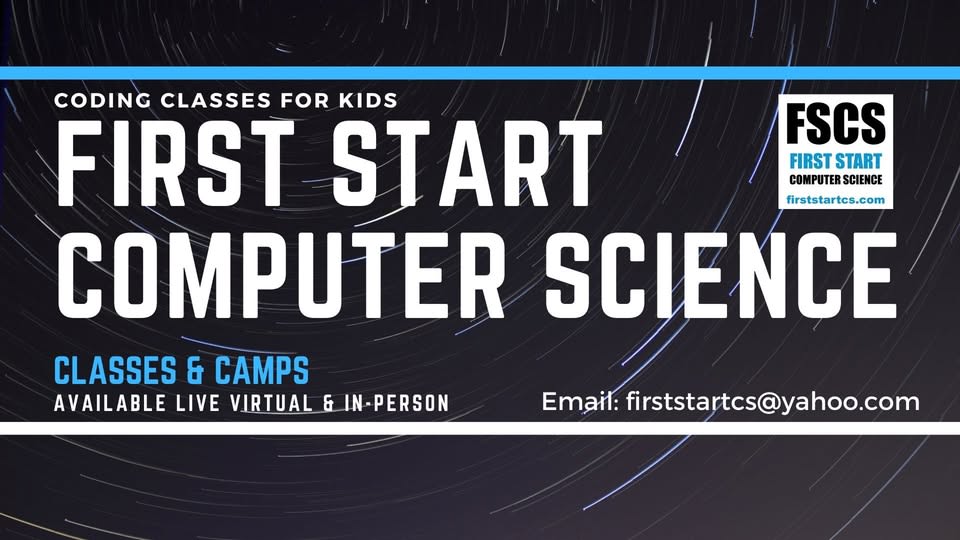 CODING CLASSES FOR KIDS
FIRST START COMPUTER SCIENCE

FSCS
FIRST START
COMPUTER SCIENCE
firststartcs.com

CLASSES & CAMPS
AVAILABLE LIVE VIRTUAL & IN-PERSON

Email: firststartcs@yahoo.com